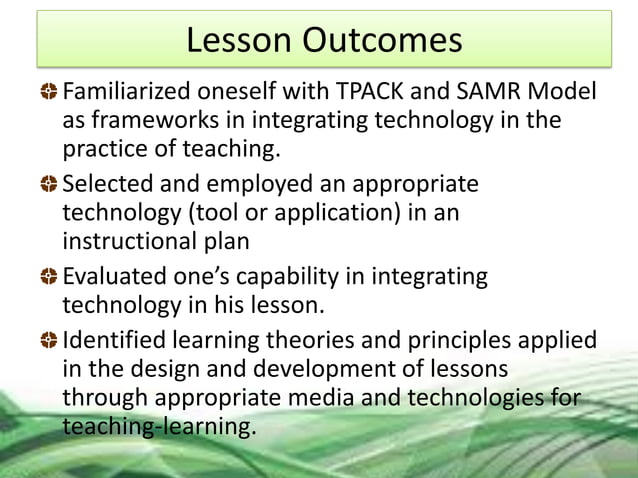 Lesson Outcomes

Familiarized oneself with TPACK and SAMR Model as frameworks in integrating technology in the practice of teaching.

Selected and employed an appropriate technology (tool or application) in an instructional plan

Evaluated one's capability in integrating technology in his lesson.

Identified learning theories and principles applied in the design and development of lessons through appropriate media and technologies for teaching-learning.